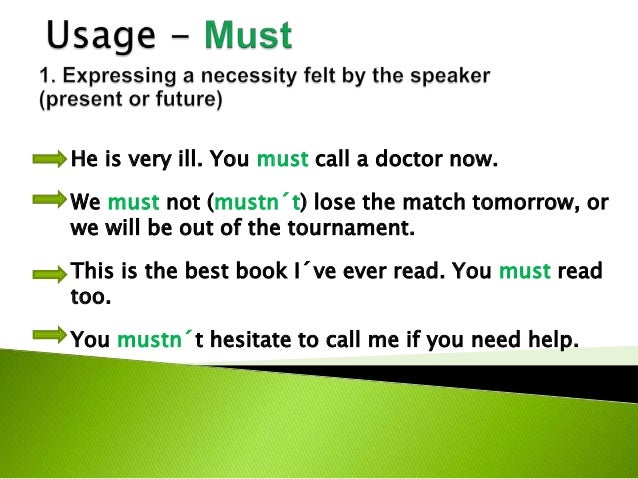 Usage – Must

1. Expressing a necessity felt by the speaker (present or future)

He is very ill. You must call a doctor now.

We must not (mustn´t) lose the match tomorrow, or we will be out of the tournament.

This is the best book I´ve ever read. You must read too.

You mustn´t hesitate to call me if you need help.